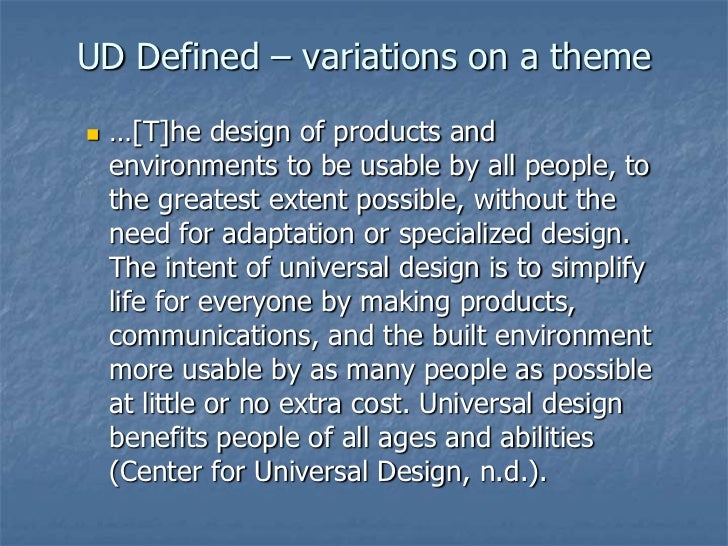 UD Defined – variations on a theme

…[T]he design of products and environments to be usable by all people, to the greatest extent possible, without the need for adaptation or specialized design. The intent of universal design is to simplify life for everyone by making products, communications, and the built environment more usable by as many people as possible at little or no extra cost. Universal design benefits people of all ages and abilities (Center for Universal Design, n.d.).